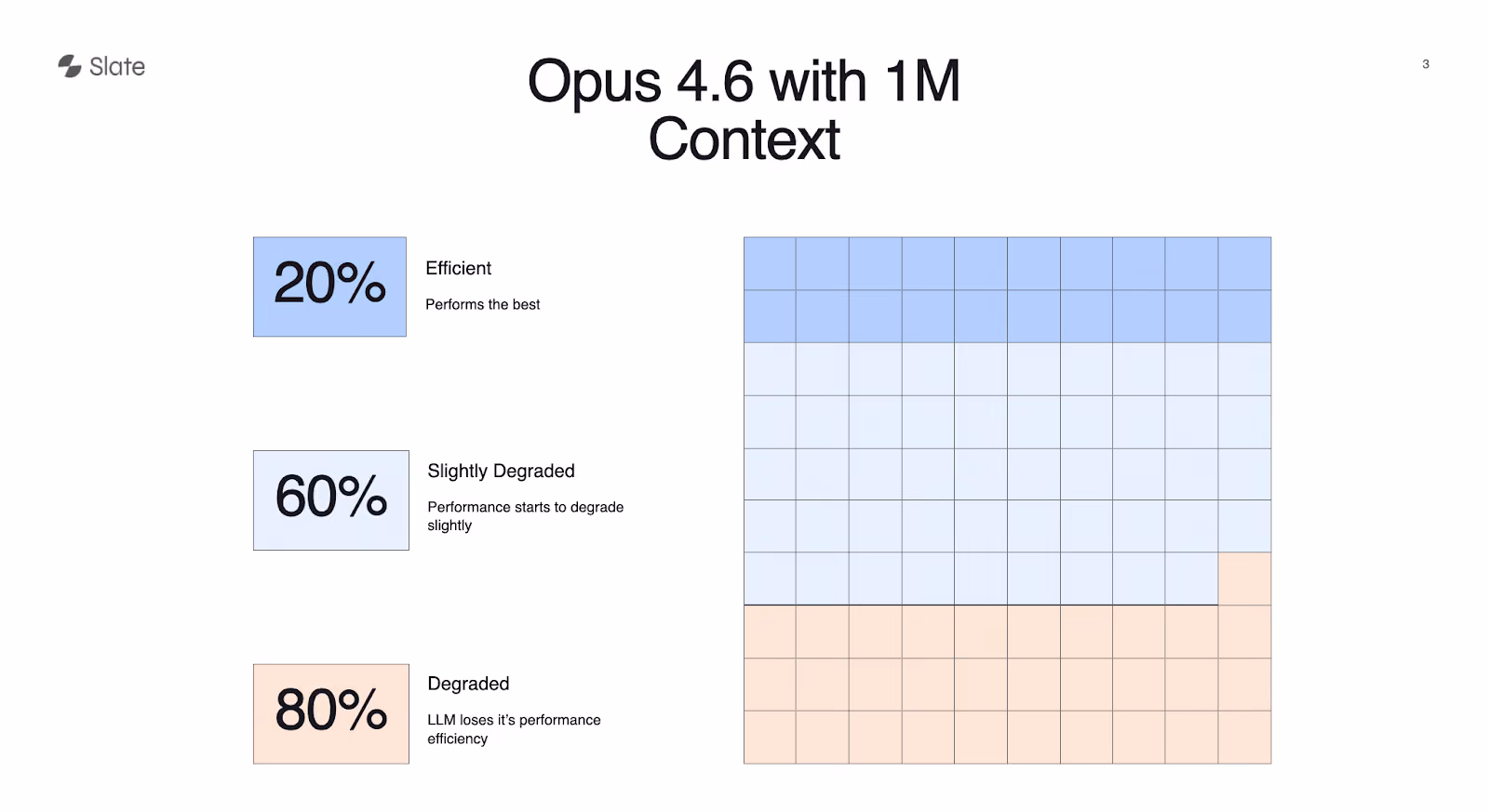 Slate

Opus 4.6 with 1M Context

3

20%

Efficient

Performs the best

60%

Slightly Degraded

Performance starts to degrade slightly

80%

Degraded

LLM loses it's performance efficiency